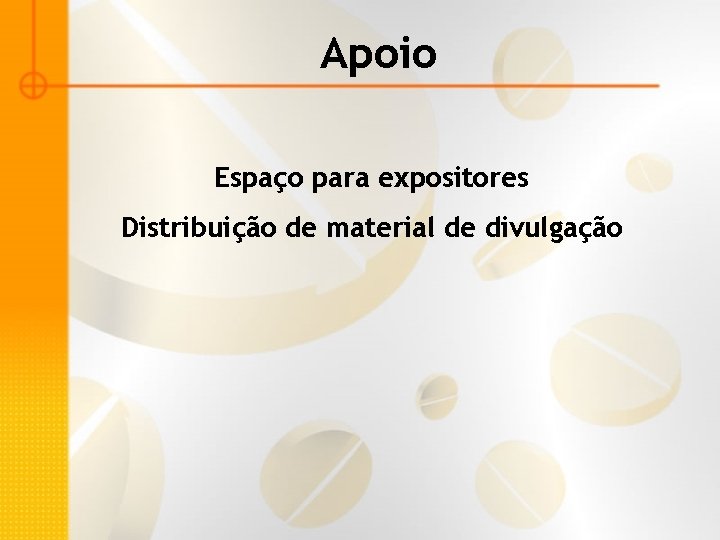 Apoio

Espaço para expositores

Distribuição de material de divulgação